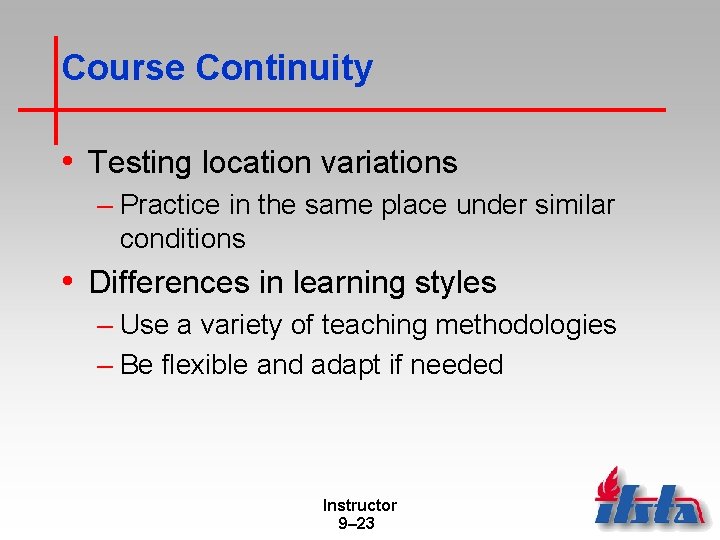 Course Continuity

• Testing location variations
– Practice in the same place under similar conditions

• Differences in learning styles
– Use a variety of teaching methodologies
– Be flexible and adapt if needed

Instructor
9–23

ifsta